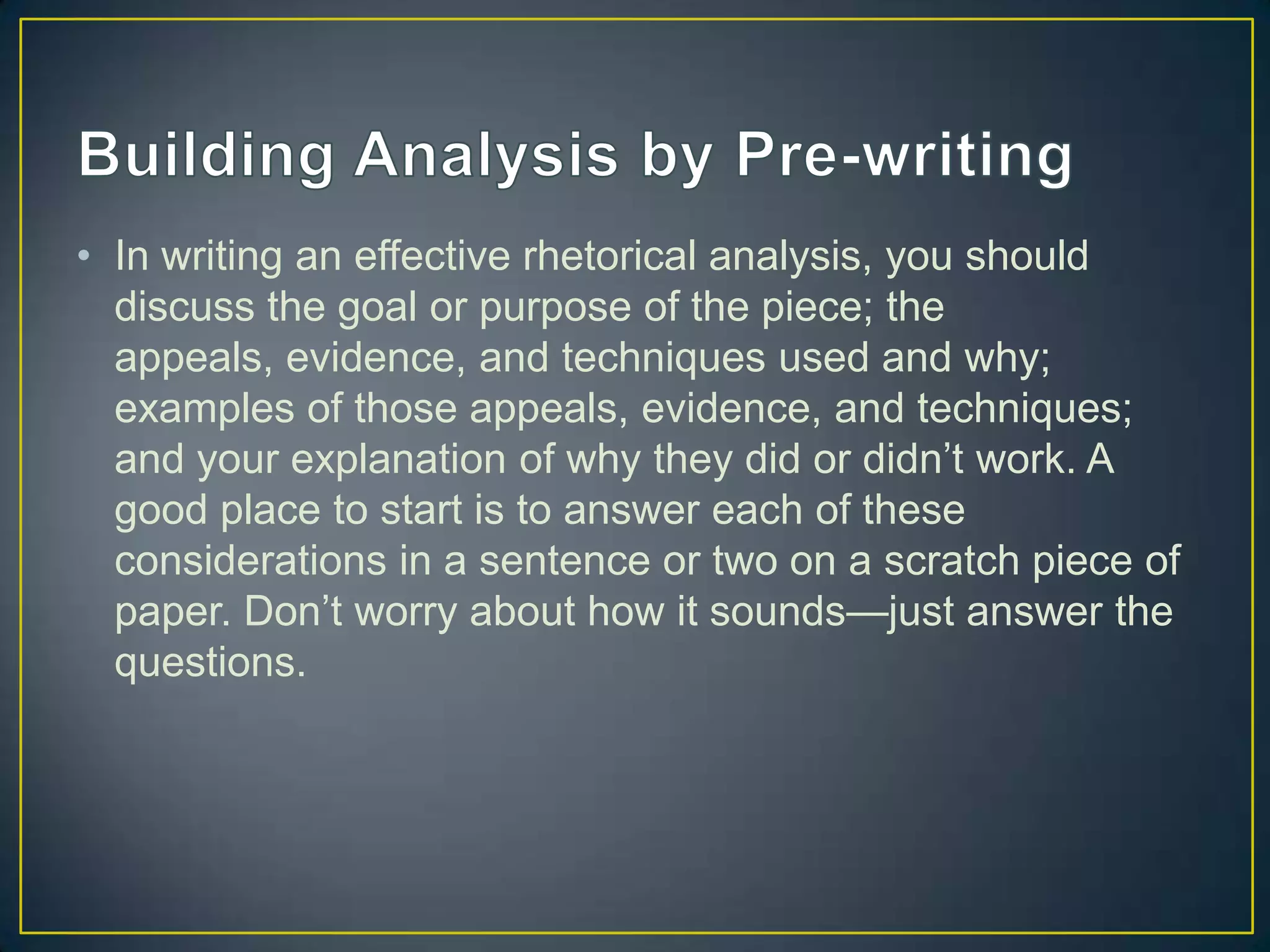 Building Analysis by Pre-writing

• In writing an effective rhetorical analysis, you should discuss the goal or purpose of the piece; the appeals, evidence, and techniques used and why; examples of those appeals, evidence, and techniques; and your explanation of why they did or didn’t work. A good place to start is to answer each of these considerations in a sentence or two on a scratch piece of paper. Don’t worry about how it sounds—just answer the questions.